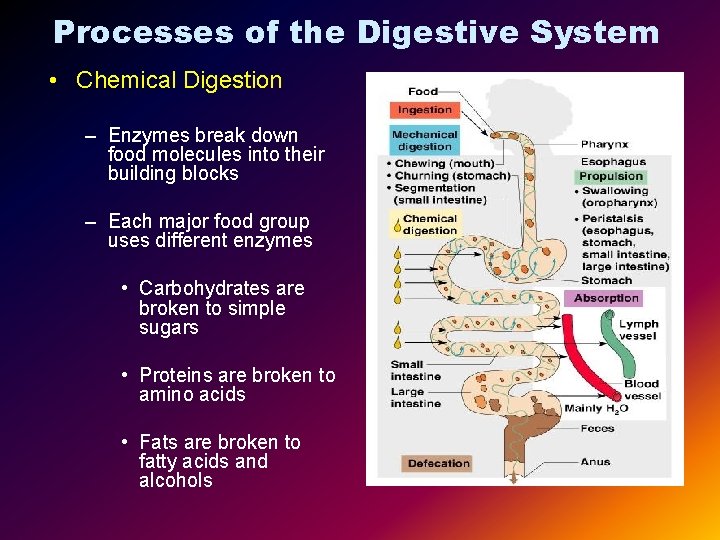 Processes of the Digestive System

• Chemical Digestion

– Enzymes break down food molecules into their building blocks

– Each major food group uses different enzymes

• Carbohydrates are broken to simple sugars

• Proteins are broken to amino acids

• Fats are broken to fatty acids and alcohols

Food
Ingestion
Mechanical digestion
• Chewing (mouth)
• Churning (stomach)
• Segmentation (small intestine)
Chemical digestion
Pharynx
Esophagus
Propulsion
• Swallowing (oropharynx)
• Peristalsis (esophagus, stomach, small intestine, large intestine)
Stomach
Absorption
Lymph vessel
Small intestine
Large intestine
Blood vessel
Mainly $H_2O$
Feces
Defecation
Anus